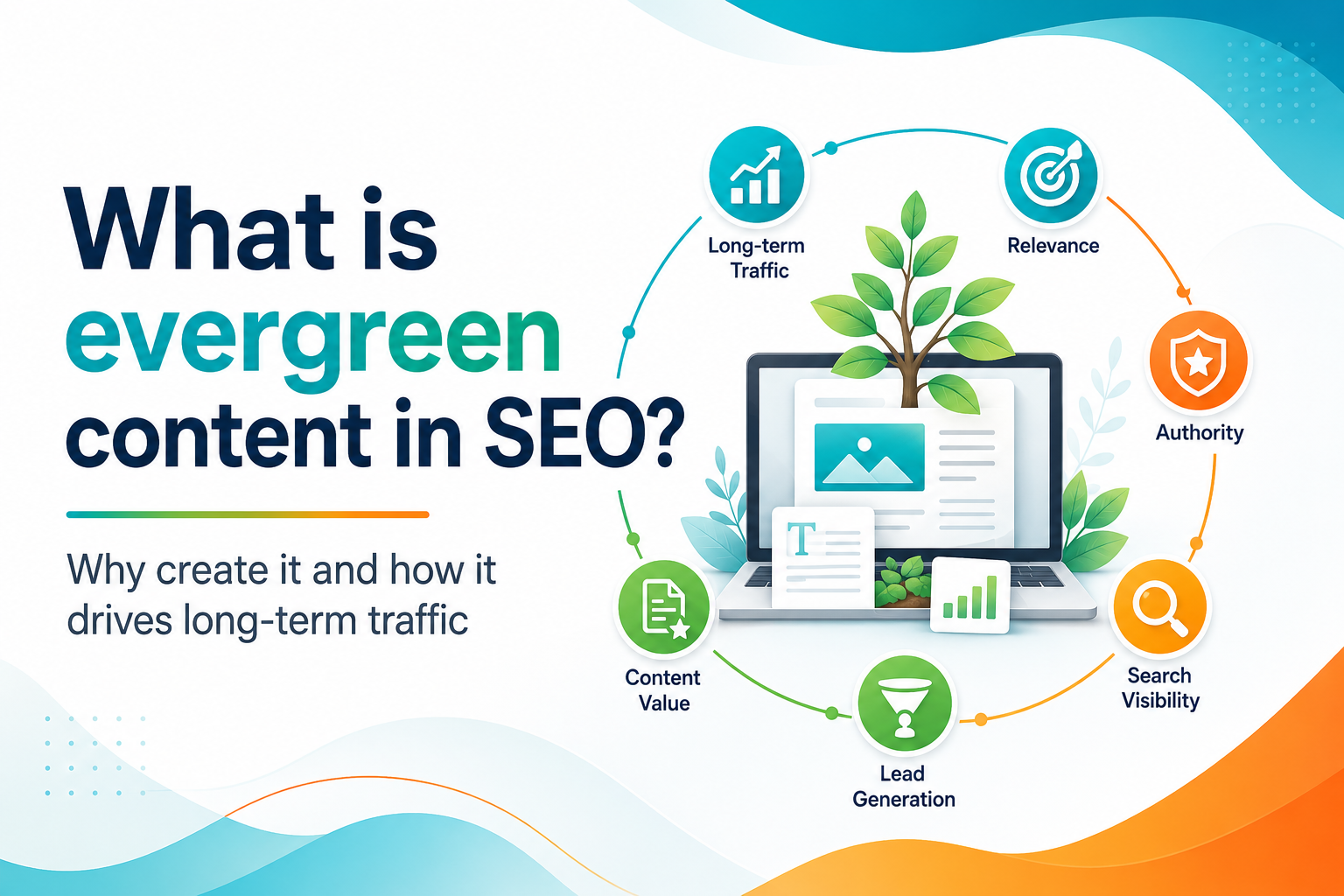 What is evergreen content in SEO?

Why create it and how it drives long-term traffic

Long-term Traffic

Relevance

Authority

Search Visibility

Lead Generation

Content Value

T